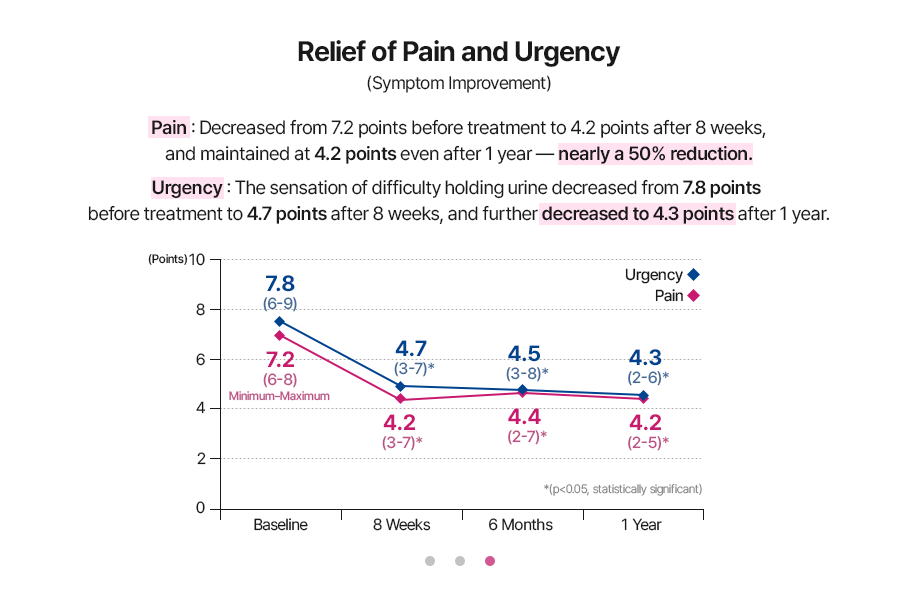 Relief of Pain and Urgency
(Symptom Improvement)

Pain : Decreased from 7.2 points before treatment to 4.2 points after 8 weeks, and maintained at 4.2 points even after 1 year — nearly a 50% reduction.

Urgency : The sensation of difficulty holding urine decreased from 7.8 points before treatment to 4.7 points after 8 weeks, and further decreased to 4.3 points after 1 year.

(Points) 10
8
6
4
2
0

Urgency
Pain

7.8
(6-9)
7.2
(6-8)
Minimum–Maximum

4.7
(3-7)*
4.2
(3-7)*

4.5
(3-8)*
4.4
(2-7)*

4.3
(2-6)*
4.2
(2-5)*

*(p<0.05, statistically significant)

Baseline
8 Weeks
6 Months
1 Year